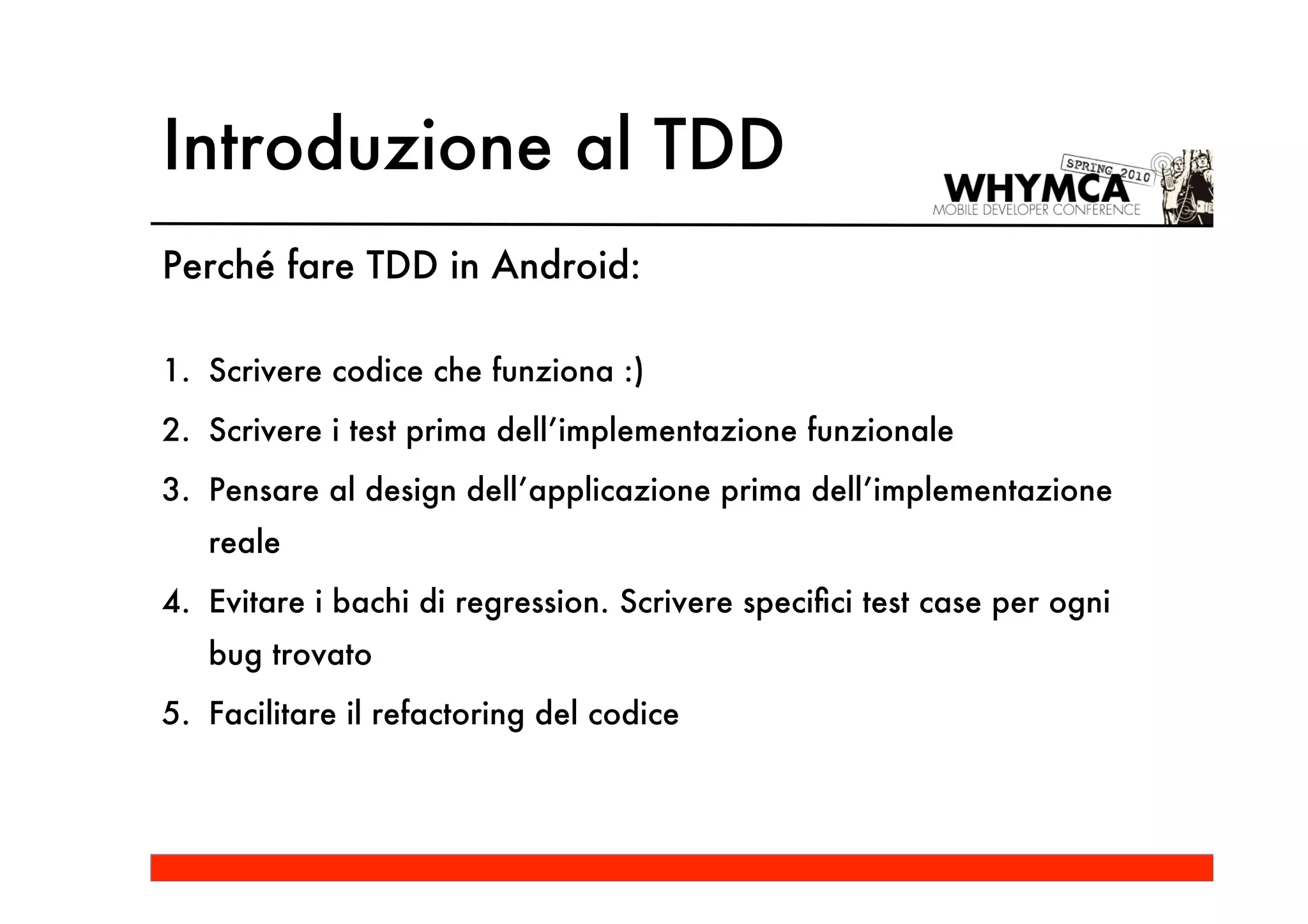 Introduzione al TDD

SPRING 2010
WHYMCA
MOBILE DEVELOPER CONFERENCE

Perché fare TDD in Android:

1. Scrivere codice che funziona :)
2. Scrivere i test prima dell'implementazione funzionale
3. Pensare al design dell'applicazione prima dell'implementazione reale
4. Evitare i bachi di regression. Scrivere specifici test case per ogni bug trovato
5. Facilitare il refactoring del codice